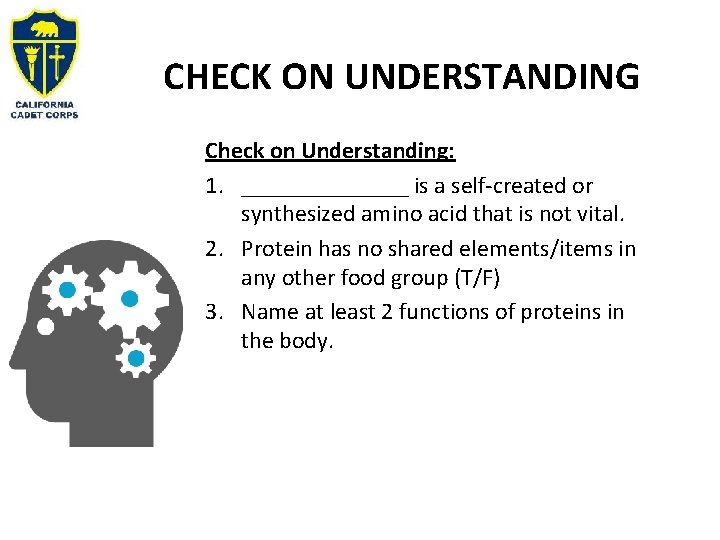 CALIFORNIA CADET CORPS

CHECK ON UNDERSTANDING

Check on Understanding:

1. _______________ is a self-created or synthesized amino acid that is not vital.
2. Protein has no shared elements/items in any other food group (T/F)
3. Name at least 2 functions of proteins in the body.